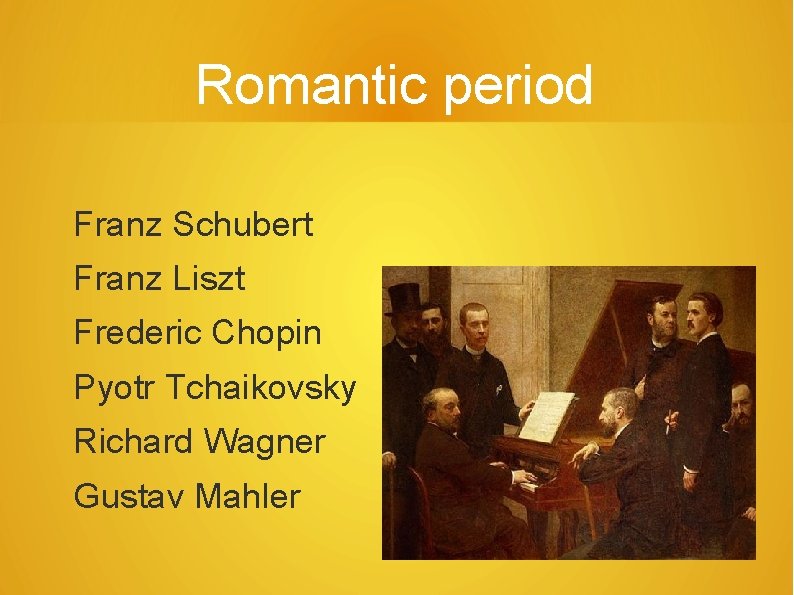 Romantic period

Franz Schubert
Franz Liszt
Frederic Chopin
Pyotr Tchaikovsky
Richard Wagner
Gustav Mahler